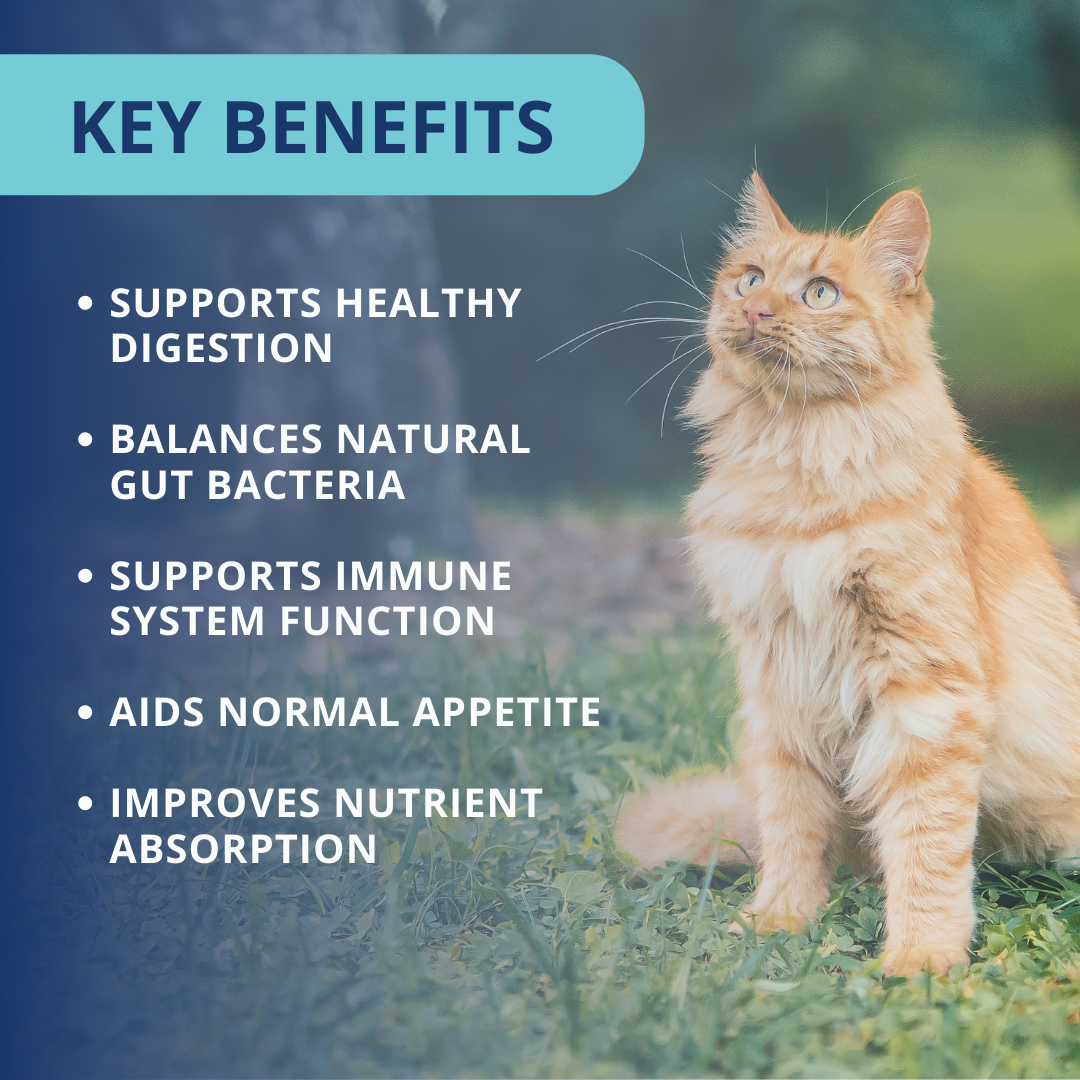 KEY BENEFITS

• SUPPORTS HEALTHY DIGESTION

• BALANCES NATURAL GUT BACTERIA

• SUPPORTS IMMUNE SYSTEM FUNCTION

• AIDS NORMAL APPETITE

• IMPROVES NUTRIENT ABSORPTION